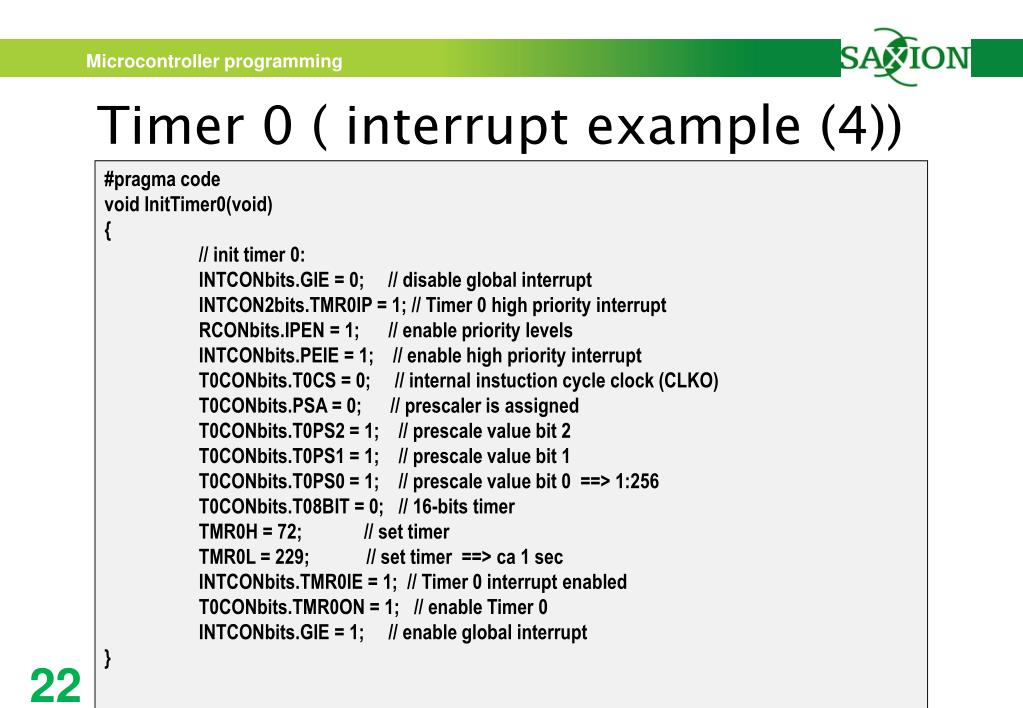 Microcontroller programming

SAXION

Timer 0 ( interrupt example (4))

#pragma code
void InitTimer0(void)
{
// init timer 0:
INTCONbits.GIE = 0; // disable global interrupt
INTCON2bits.TMR0IP = 1; // Timer 0 high priority interrupt
RCONbits.IPEN = 1; // enable priority levels
INTCONbits.PEIE = 1; // enable high priority interrupt
T0CONbits.T0CS = 0; // internal instuction cycle clock (CLKO)
T0CONbits.PSA = 0; // prescaler is assigned
T0CONbits.T0PS2 = 1; // prescale value bit 2
T0CONbits.T0PS1 = 1; // prescale value bit 1
T0CONbits.T0PS0 = 1; // prescale value bit 0 ==> 1:256
T0CONbits.T08BIT = 0; // 16-bits timer
TMR0H = 72; // set timer
TMR0L = 229; // set timer ==> ca 1 sec
INTCONbits.TMR0IE = 1; // Timer 0 interrupt enabled
T0CONbits.TMR0ON = 1; // enable Timer 0
INTCONbits.GIE = 1; // enable global interrupt
}

22